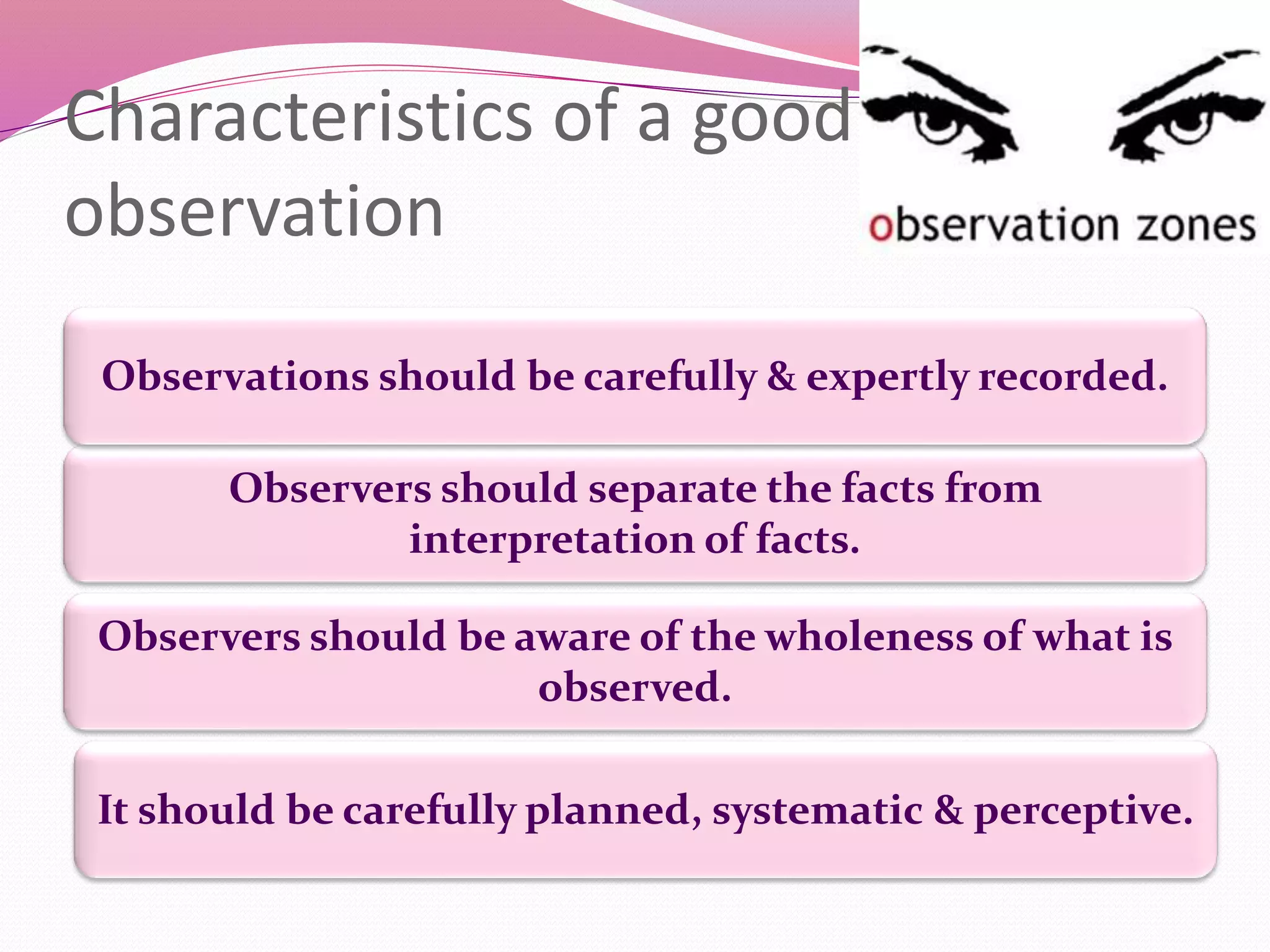 Characteristics of a good observation

observation zones

Observations should be carefully & expertly recorded.

Observers should separate the facts from interpretation of facts.

Observers should be aware of the wholeness of what is observed.

It should be carefully planned, systematic & perceptive.